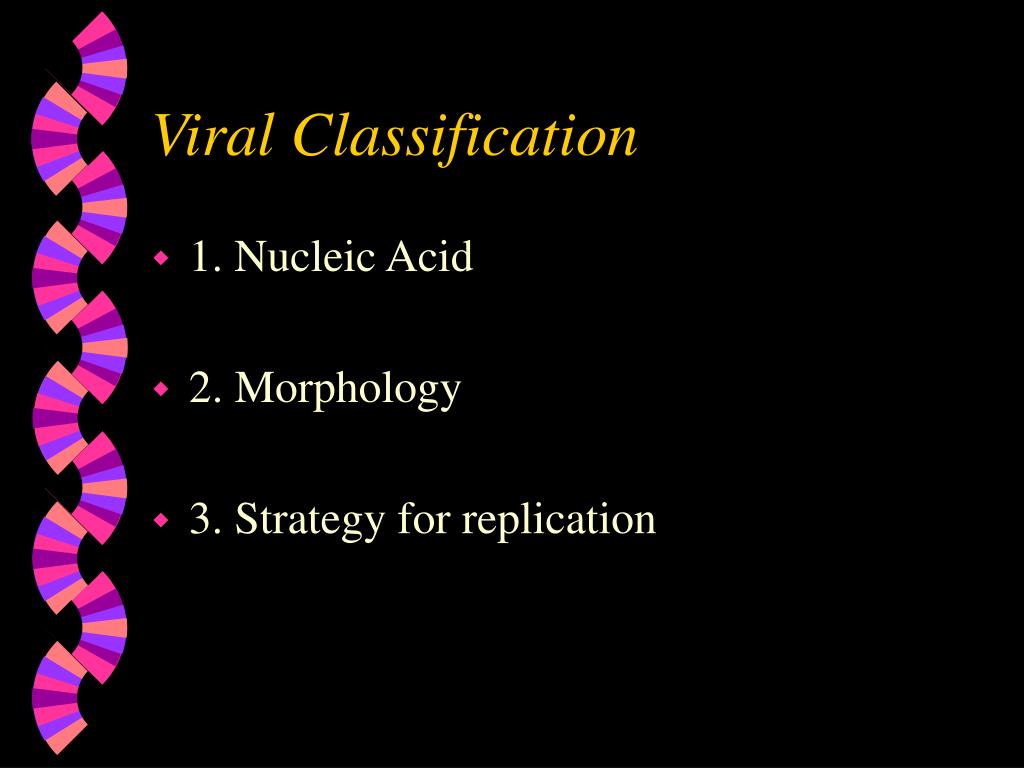 Viral Classification

1. Nucleic Acid

2. Morphology

3. Strategy for replication